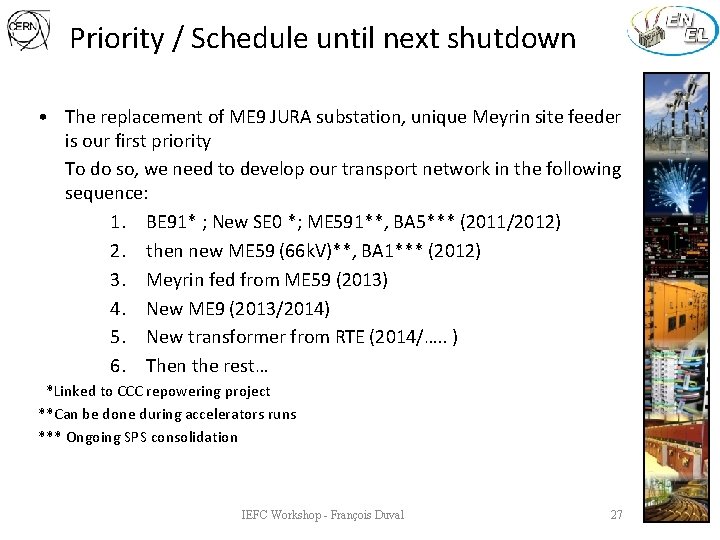 CERN

Priority / Schedule until next shutdown

EN EL

• The replacement of ME9 JURA substation, unique Meyrin site feeder is our first priority

To do so, we need to develop our transport network in the following sequence:

1. BE91* ; New SE0 *; ME591**, BA5*** (2011/2012)
2. then new ME59 (66kV)**, BA1*** (2012)
3. Meyrin fed from ME59 (2013)
4. New ME9 (2013/2014)
5. New transformer from RTE (2014/….. )
6. Then the rest…

*Linked to CCC repowering project
**Can be done during accelerators runs
*** Ongoing SPS consolidation

IEFC Workshop - François Duval

27